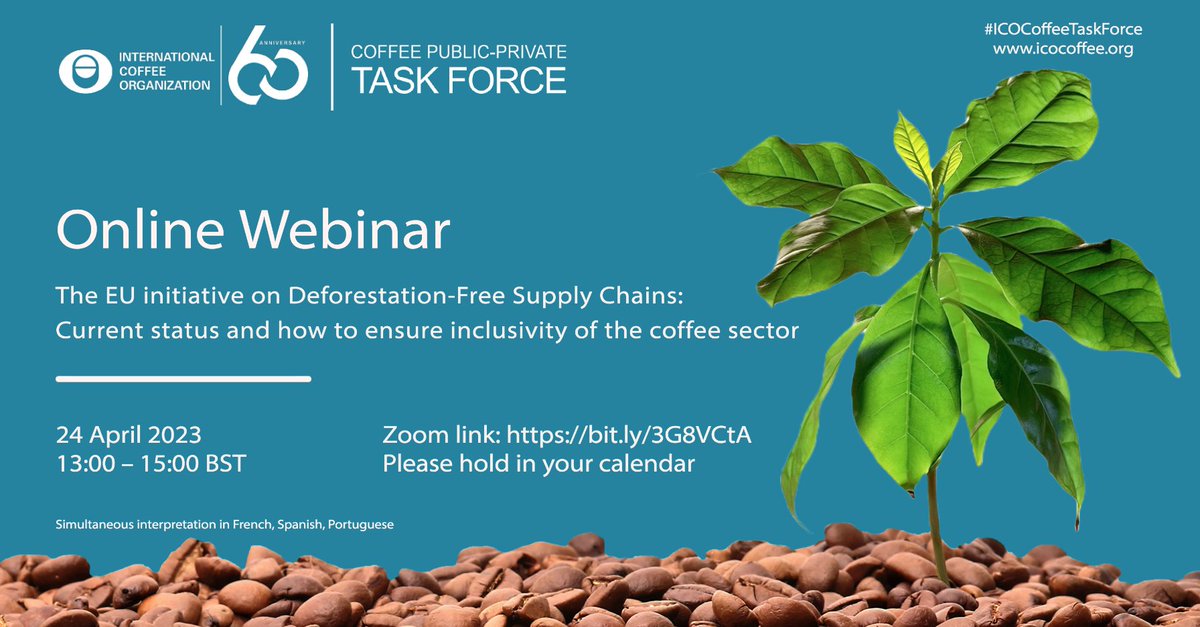 INTERNATIONAL COFFEE ORGANIZATION

60 ANNIVERSARY

COFFEE PUBLIC-PRIVATE TASK FORCE

#ICOCoffeeTaskForce
www.icocoffee.org

Online Webinar

The EU initiative on Deforestation-Free Supply Chains: Current status and how to ensure inclusivity of the coffee sector

24 April 2023
13:00 – 15:00 BST

Zoom link: https://bit.ly/3G8VCtA
Please hold in your calendar

Simultaneous interpretation in French, Spanish, Portuguese